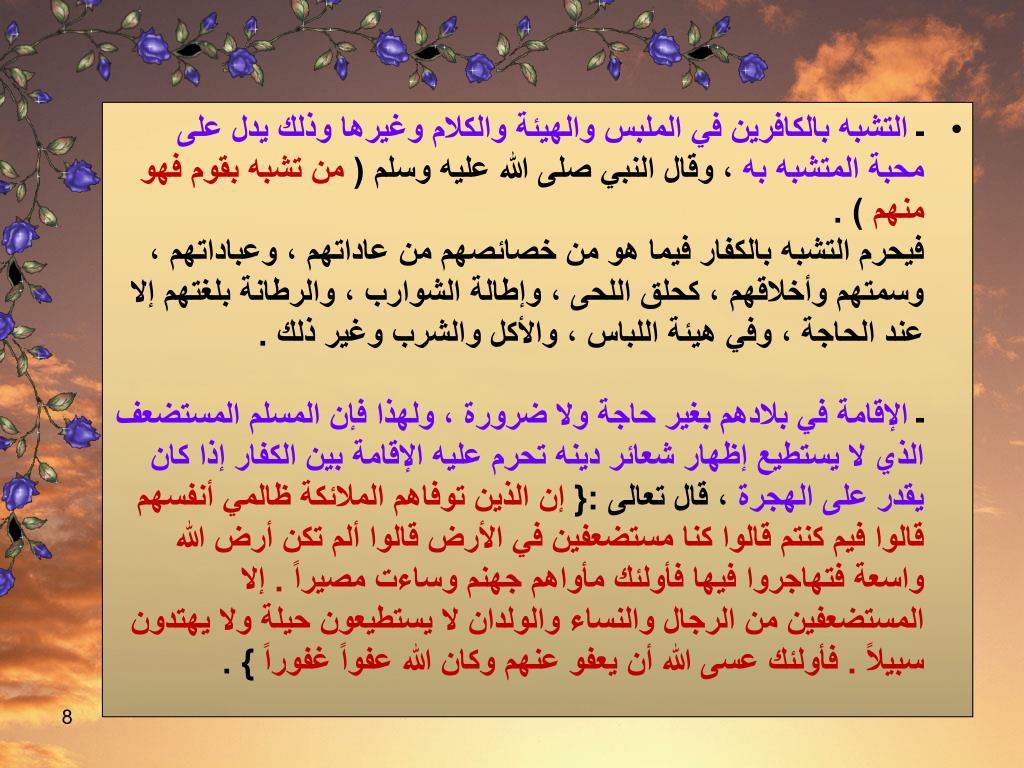 • ـ التشبه بالكافرين في الملبس والهيئة والكلام وغيرها وذلك يدل على محبة المتشبه به ، وقال النبي صلى الله عليه وسلم ( من تشبه بقوم فهو منهم ) .
فيحرم التشبه بالكفار فيما هو من خصائصهم من عاداتهم ، وعباداتهم ، وسمتهم وأخلاقهم ، كحلق اللحى ، وإطالة الشوارب ، والرطانة بلغتهم إلا عند الحاجة ، وفي هيئة اللباس ، والأكل والشرب وغير ذلك .

ـ الإقامة في بلادهم بغير حاجة ولا ضرورة ، ولهذا فإن المسلم المستضعف الذي لا يستطيع إظهار شعائر دينه تحرم عليه الإقامة بين الكفار إذا كان يقدر على الهجرة ، قال تعالى :{ إن الذين توفاهم الملائكة ظالمي أنفسهم قالوا فيم كنتم قالوا كنا مستضعفين في الأرض قالوا ألم تكن أرض الله واسعة فتهاجروا فيها فأولئك مأواهم جهنم وساءت مصيراً . إلا المستضعفين من الرجال والنساء والولدان لا يستطيعون حيلة ولا يهتدون سبيلاً . فأولئك عسى الله أن يعفو عنهم وكان الله عفواً غفوراً } .

8